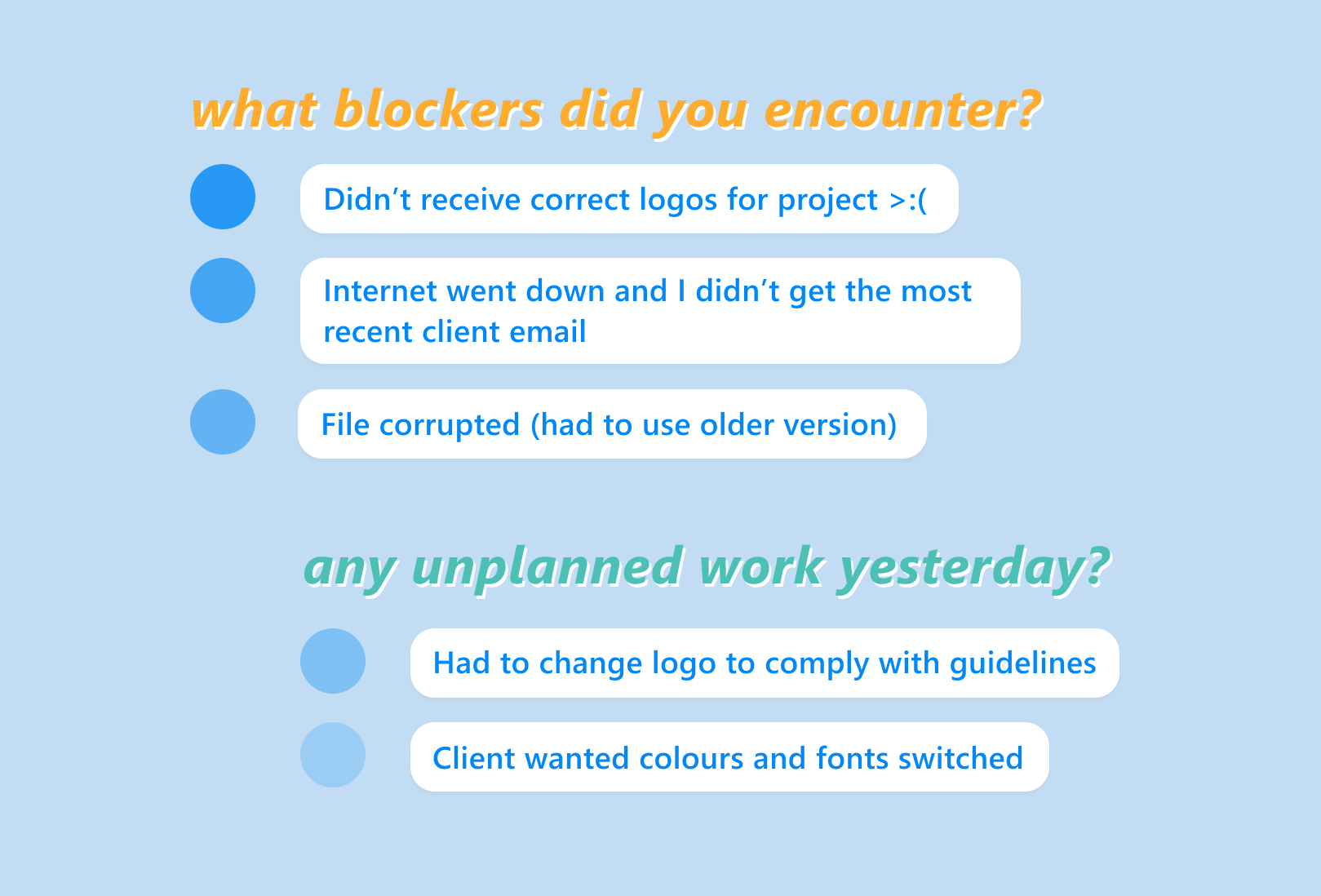 what blockers did you encounter?

Didn’t receive correct logos for project >:(

Internet went down and I didn’t get the most recent client email

File corrupted (had to use older version)

any unplanned work yesterday?

Had to change logo to comply with guidelines

Client wanted colours and fonts switched